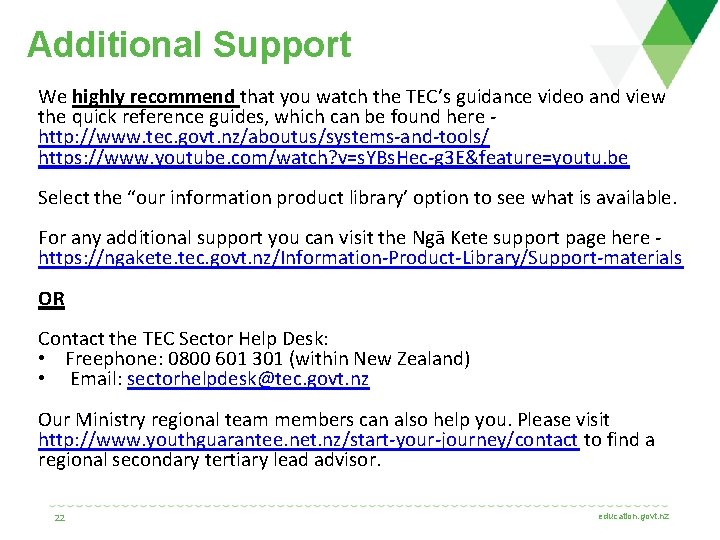 Additional Support

We highly recommend that you watch the TEC's guidance video and view the quick reference guides, which can be found here - http://www.tec.govt.nz/aboutus/systems-and-tools/ https://www.youtube.com/watch?v=sYBsHec-g3E&feature=youtu.be

Select the "our information product library' option to see what is available.

For any additional support you can visit the Ngā Kete support page here - https://ngakete.tec.govt.nz/Information-Product-Library/Support-materials

OR

Contact the TEC Sector Help Desk:
• Freephone: 0800 601 301 (within New Zealand)
• Email: sectorhelpdesk@tec.govt.nz

Our Ministry regional team members can also help you. Please visit http://www.youthguarantee.net.nz/start-your-journey/contact to find a regional secondary tertiary lead advisor.

22

education.govt.nz